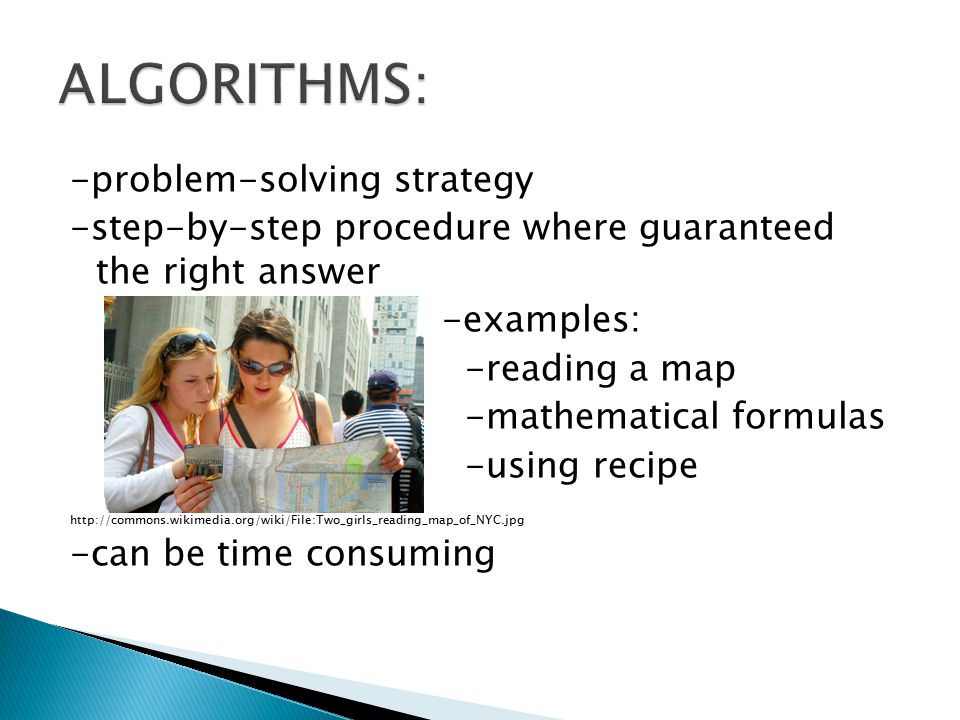 ALGORITHMS:

-problem-solving strategy

-step-by-step procedure where guaranteed the right answer

-examples:
-reading a map
-mathematical formulas
-using recipe

http://commons.wikimedia.org/wiki/File:Two_girls_reading_map_of_NYC.jpg

-can be time consuming